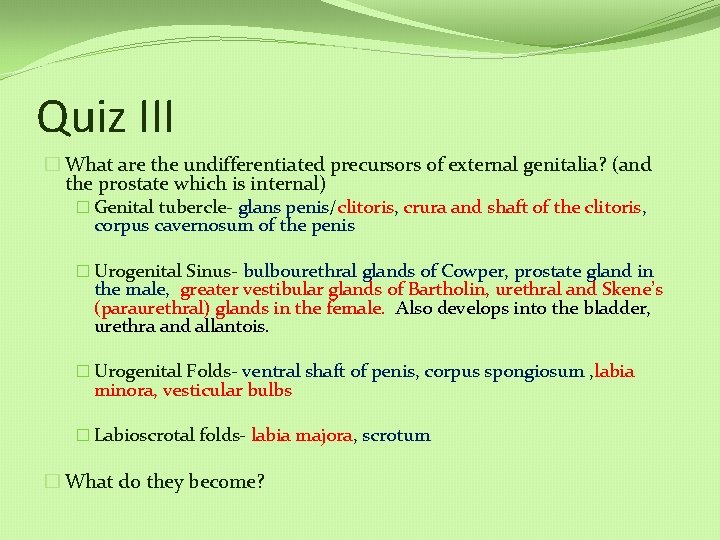 Quiz III

What are the undifferentiated precursors of external genitalia? (and the prostate which is internal)

Genital tubercle- glans penis/clitoris, crura and shaft of the clitoris, corpus cavernosum of the penis

Urogenital Sinus- bulbourethral glands of Cowper, prostate gland in the male, greater vestibular glands of Bartholin, urethral and Skene's (paraurethral) glands in the female. Also develops into the bladder, urethra and allantois.

Urogenital Folds- ventral shaft of penis, corpus spongiosum ,labia minora, vesticular bulbs

Labioscrotal folds- labia majora, scrotum

What do they become?